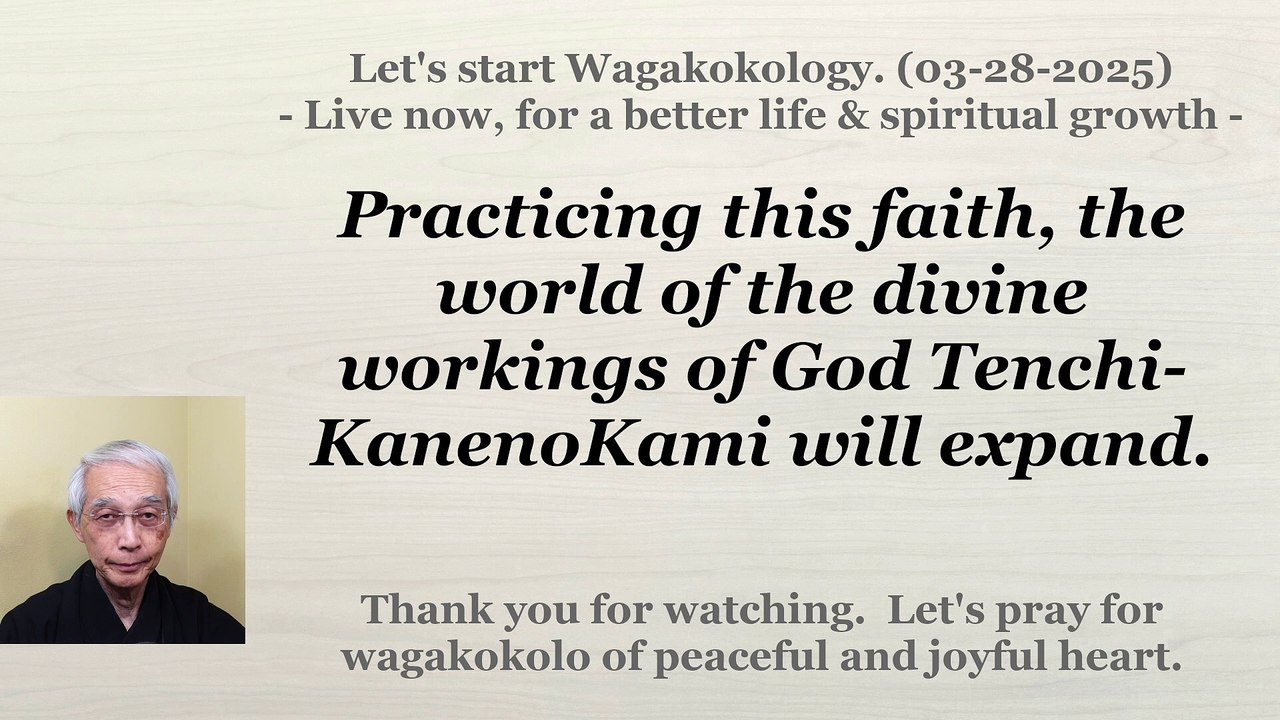 Let's start Wagakokology. (03-28-2025)
- Live now, for a better life & spiritual growth -

Practicing this faith, the world of the divine workings of God Tenchi-KanenoKami will expand.

Thank you for watching. Let's pray for wagakokolo of peaceful and joyful heart.